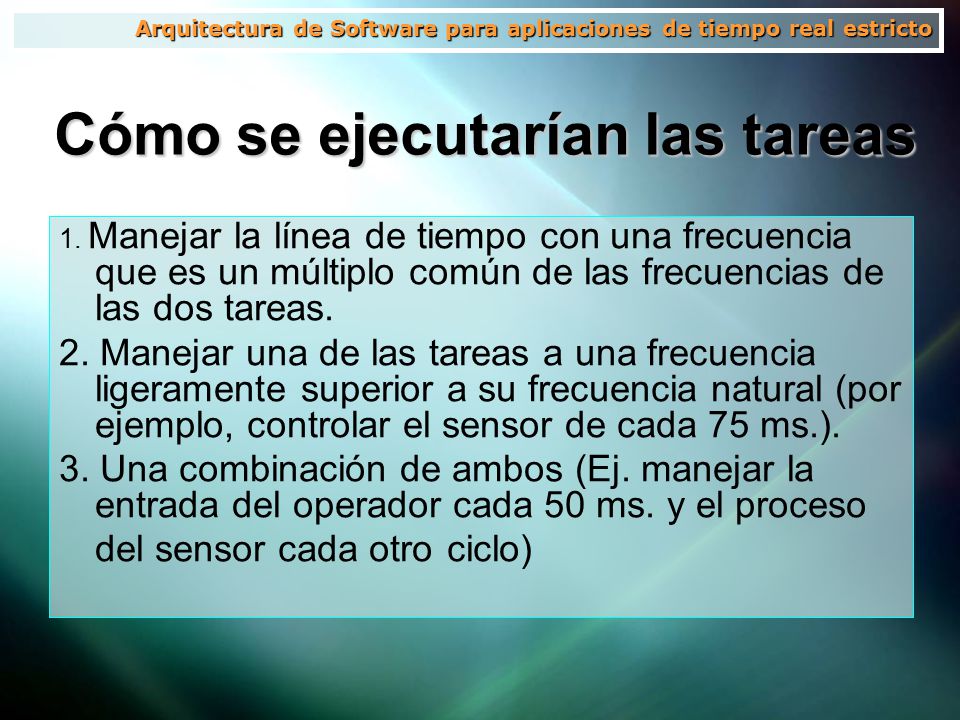 Arquitectura de Software para aplicaciones de tiempo real estricto

Cómo se ejecutarían las tareas

1. Manejar la línea de tiempo con una frecuencia que es un múltiplo común de las frecuencias de las dos tareas.

2. Manejar una de las tareas a una frecuencia ligeramente superior a su frecuencia natural (por ejemplo, controlar el sensor de cada 75 ms.).

3. Una combinación de ambos (Ej. manejar la entrada del operador cada 50 ms. y el proceso del sensor cada otro ciclo)